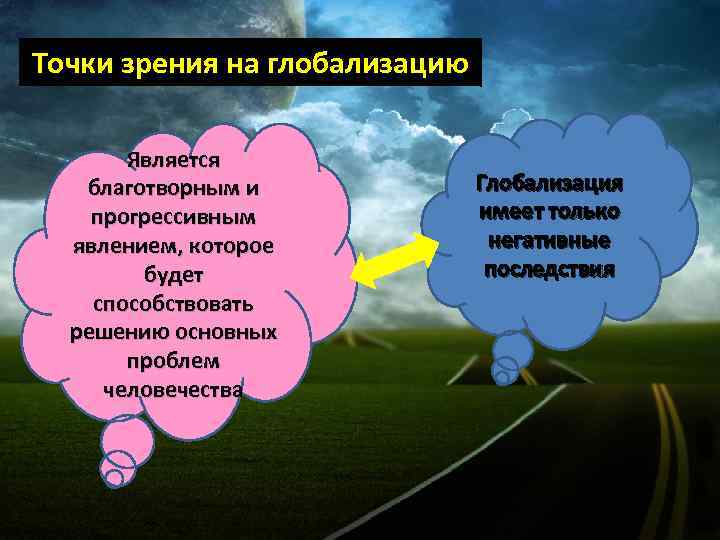 Точки зрения на глобализацию

Является благотворным и прогрессивным явлением, которое будет способствовать решению основных проблем человечества

Глобализация имеет только негативные последствия